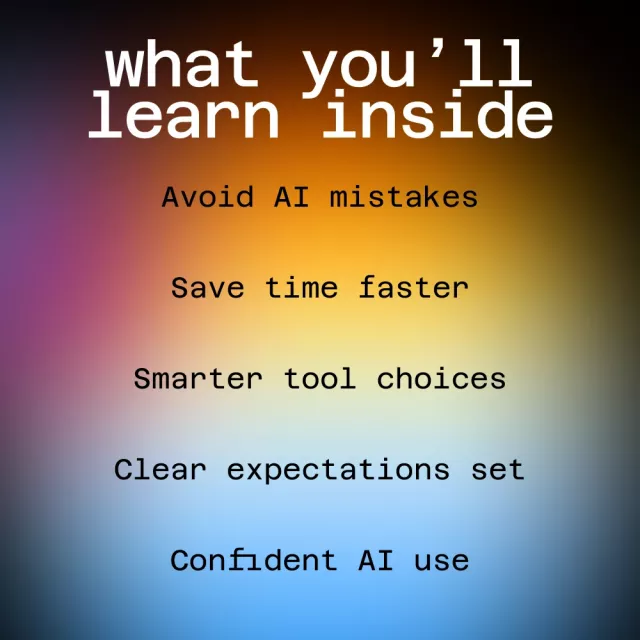 what you'll learn inside

Avoid AI mistakes

Save time faster

Smarter tool choices

Clear expectations set

Confident AI use